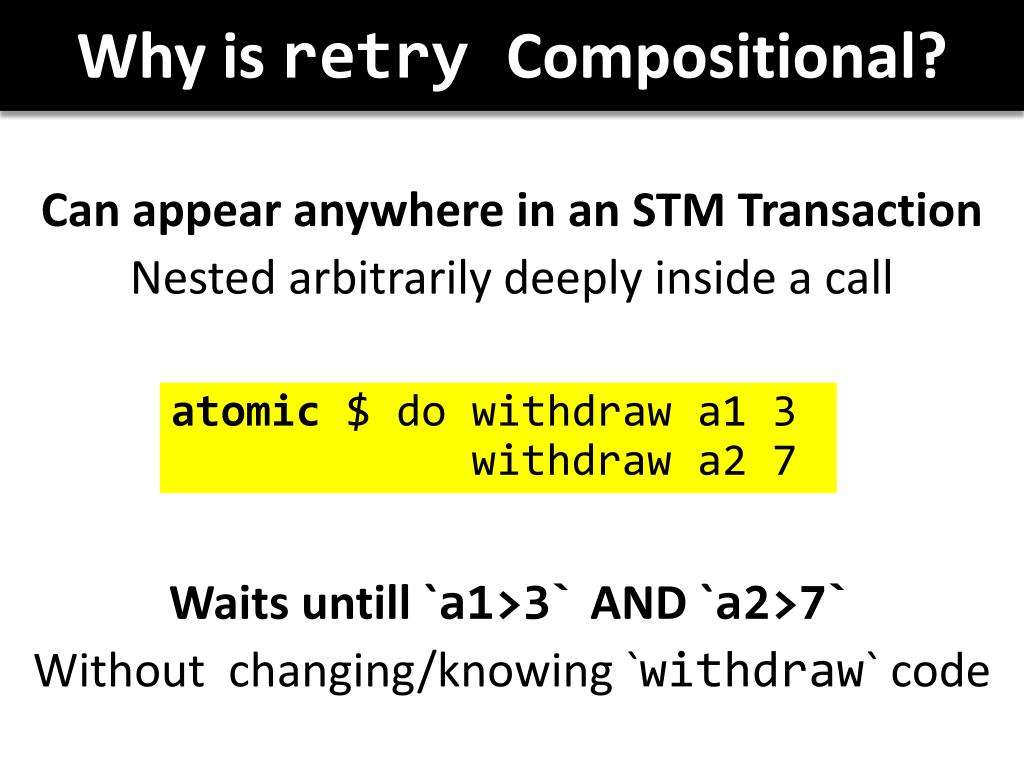 Why is retry Compositional?

Can appear anywhere in an STM Transaction

Nested arbitrarily deeply inside a call

atomic $ do withdraw a1 3
            withdraw a2 7

Waits untill `a1>3` AND `a2>7`

Without changing/knowing `withdraw` code